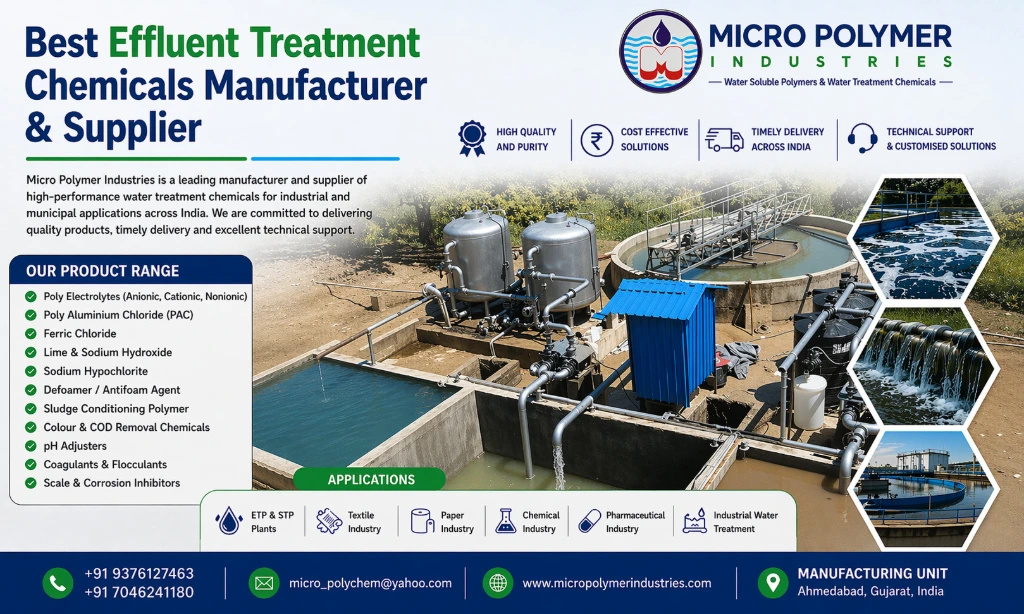 Best Effluent Treatment Chemicals Manufacturer & Supplier

MICRO POLYMER INDUSTRIES
Water Soluble Polymers & Water Treatment Chemicals

HIGH QUALITY AND PURITY
COST EFFECTIVE SOLUTIONS
TIMELY DELIVERY ACROSS INDIA
TECHNICAL SUPPORT & CUSTOMISED SOLUTIONS

Micro Polymer Industries is a leading manufacturer and supplier of high-performance water treatment chemicals for industrial and municipal applications across India. We are committed to delivering quality products, timely delivery and excellent technical support.

OUR PRODUCT RANGE
Poly Electrolytes (Anionic, Cationic, Nonionic)
Poly Aluminium Chloride (PAC)
Ferric Chloride
Lime & Sodium Hydroxide
Sodium Hypochlorite
Defoamer / Antifoam Agent
Sludge Conditioning Polymer
Colour & COD Removal Chemicals
pH Adjusters
Coagulants & Flocculants
Scale & Corrosion Inhibitors

APPLICATIONS
ETP & STP Plants
Textile Industry
Paper Industry
Chemical Industry
Pharmaceutical Industry
Industrial Water Treatment

+91 9376127463
+91 7046241180
micro_polychem@yahoo.com
www.micropolymerindustries.com
MANUFACTURING UNIT
Ahmedabad, Gujarat, India